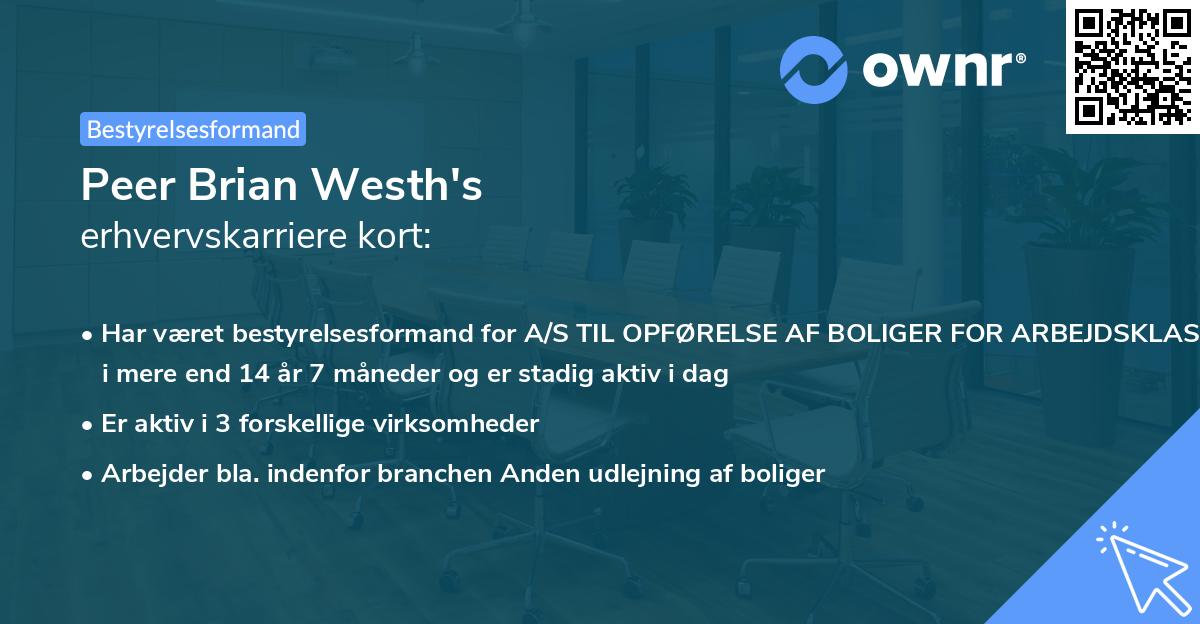 ownr®

Bestyrelsesformand

Peer Brian Westh's
erhvervskarriere kort:

• Har været bestyrelsesformand for A/S TIL OPFØRELSE AF BOLIGER FOR ARBEJDSKLAS i mere end 14 år 7 måneder og er stadig aktiv i dag
• Er aktiv i 3 forskellige virksomheder
• Arbejder bla. indenfor branchen Anden udlejning af boliger